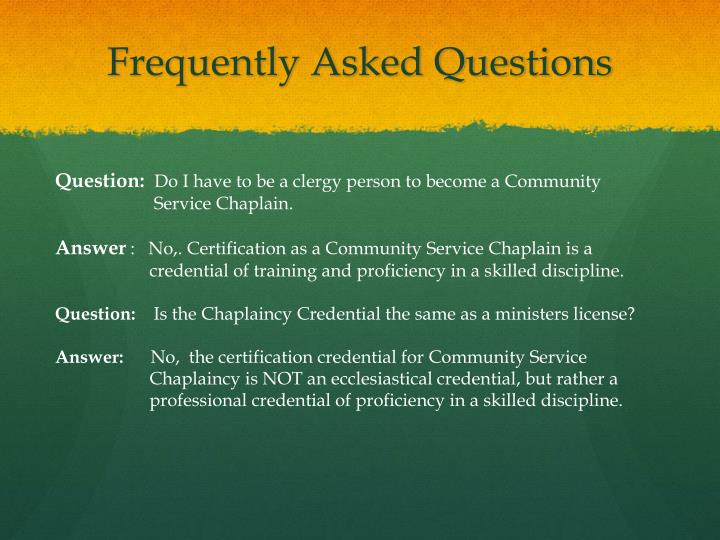 Frequently Asked Questions

Question: Do I have to be a clergy person to become a Community Service Chaplain.

Answer : No,. Certification as a Community Service Chaplain is a credential of training and proficiency in a skilled discipline.

Question: Is the Chaplaincy Credential the same as a ministers license?

Answer: No, the certification credential for Community Service Chaplaincy is NOT an ecclesiastical credential, but rather a professional credential of proficiency in a skilled discipline.